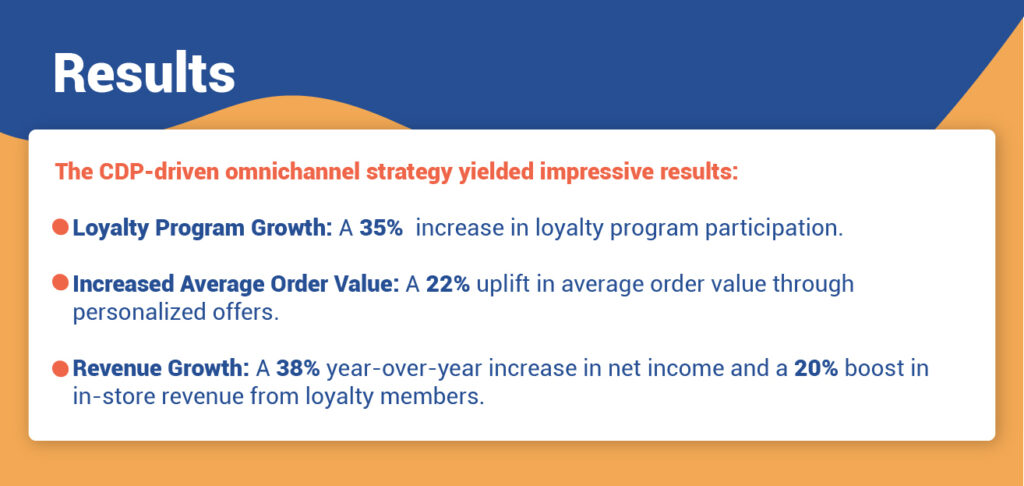 Results

The CDP-driven omnichannel strategy yielded impressive results:

Loyalty Program Growth: A 35% increase in loyalty program participation.

Increased Average Order Value: A 22% uplift in average order value through personalized offers.

Revenue Growth: A 38% year-over-year increase in net income and a 20% boost in in-store revenue from loyalty members.